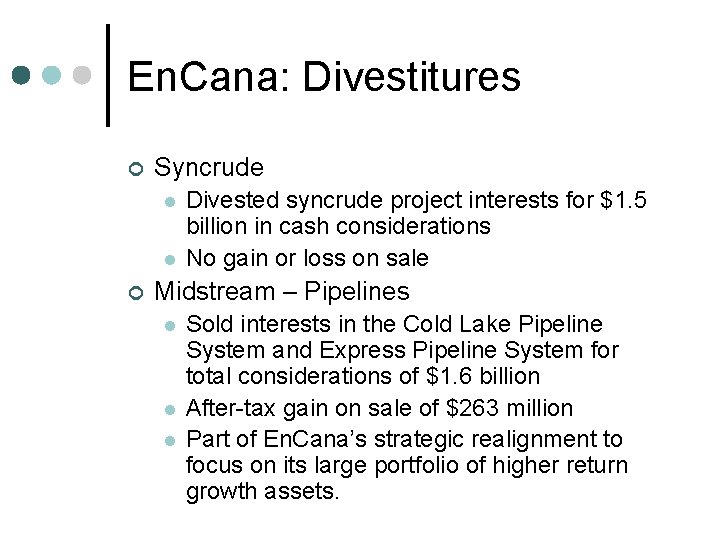 EnCana: Divestitures

Syncrude

Divested syncrude project interests for \$1.5 billion in cash considerations

No gain or loss on sale

Midstream – Pipelines

Sold interests in the Cold Lake Pipeline System and Express Pipeline System for total considerations of \$1.6 billion

After-tax gain on sale of \$263 million

Part of EnCana's strategic realignment to focus on its large portfolio of higher return growth assets.